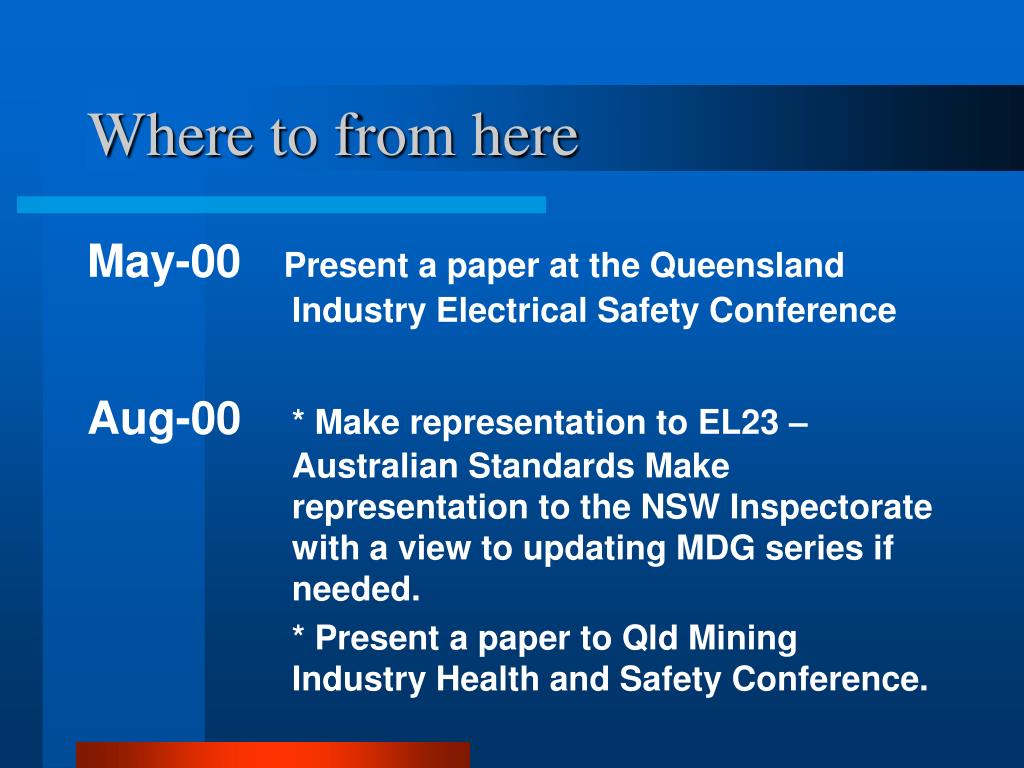 Where to from here

May-00 Present a paper at the Queensland Industry Electrical Safety Conference

Aug-00 * Make representation to EL23 – Australian Standards Make representation to the NSW Inspectorate with a view to updating MDG series if needed.

* Present a paper to Qld Mining Industry Health and Safety Conference.